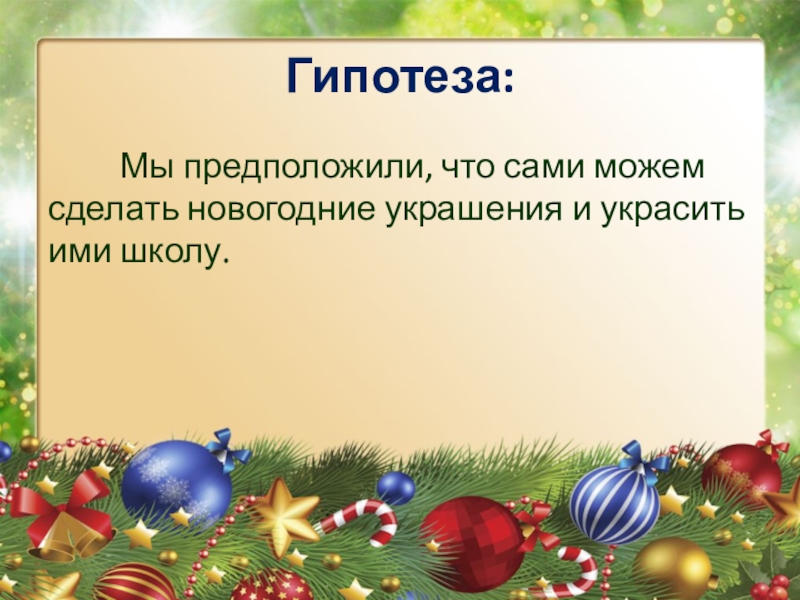 Гипотеза:

Мы предположили, что сами можем сделать новогодние украшения и украсить ими школу.